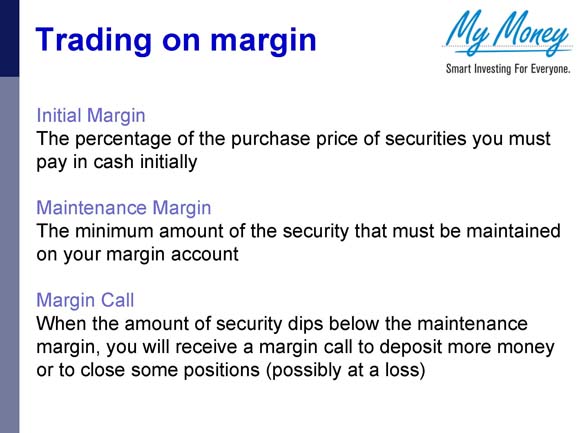 Trading on margin

My Money
Smart Investing For Everyone.

Initial Margin
The percentage of the purchase price of securities you must pay in cash initially

Maintenance Margin
The minimum amount of the security that must be maintained on your margin account

Margin Call
When the amount of security dips below the maintenance margin, you will receive a margin call to deposit more money or to close some positions (possibly at a loss)